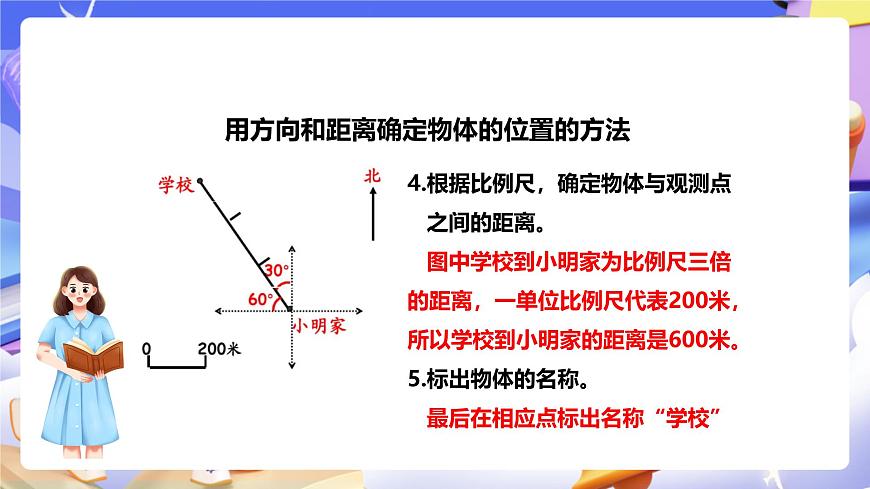 用方向和距离确定物体的位置的方法

学校

北

30°

60°

小明家

0 200米

4.根据比例尺，确定物体与观测点之间的距离。

图中学校到小明家为比例尺三倍的距离，一单位比例尺代表200米，所以学校到小明家的距离是600米。

5.标出物体的名称。

最后在相应点标出名称“学校”